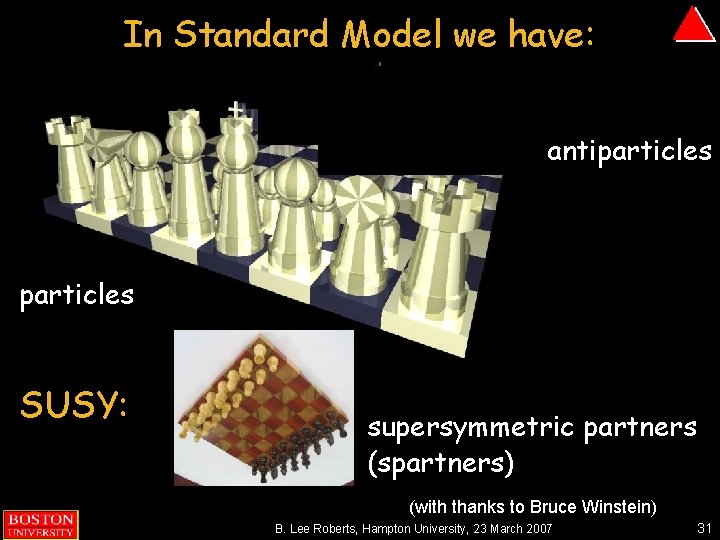 In Standard Model we have:

antiparticles

particles

SUSY:

supersymmetric partners (spartners)

(with thanks to Bruce Winstein)

BOSTON UNIVERSITY

B. Lee Roberts, Hampton University, 23 March 2007

31